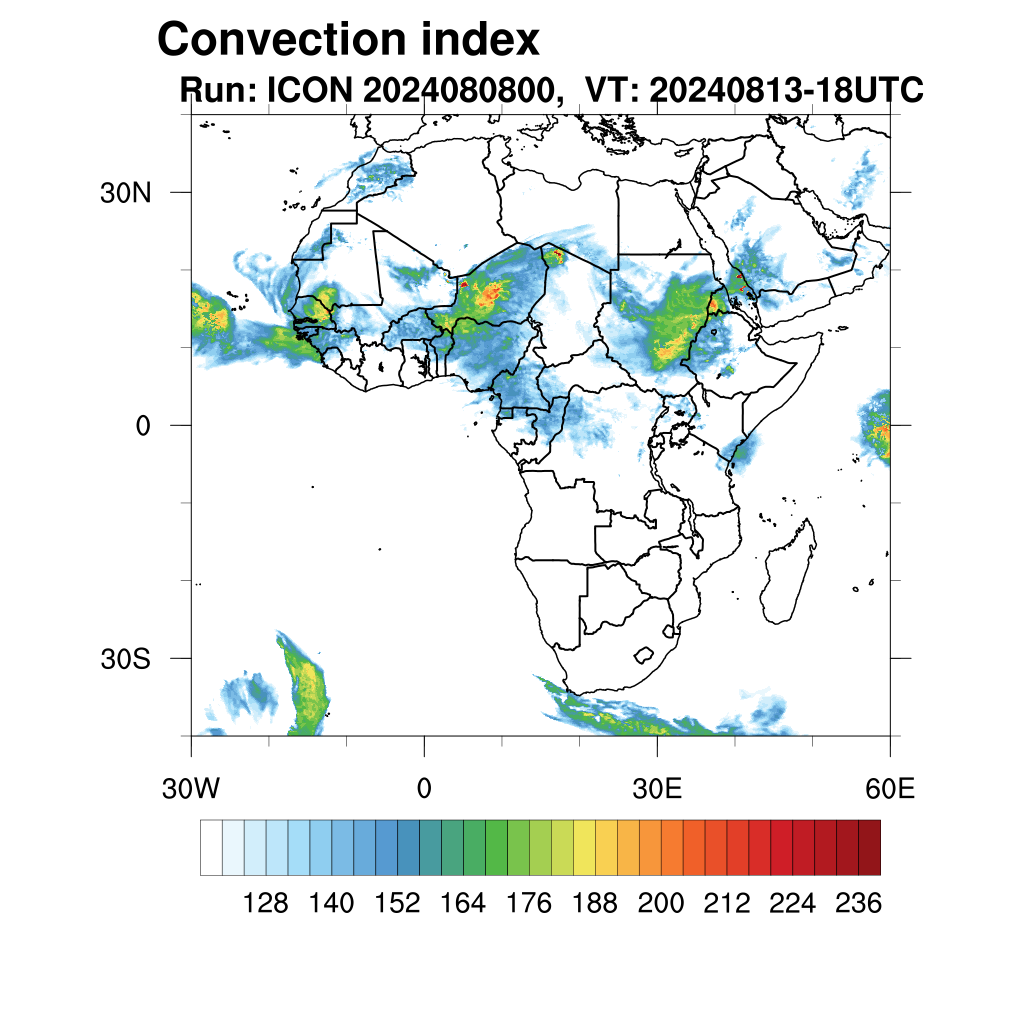 Convection index
Run: ICON 2024080800, VT: 20240813-18UTC

30N
0
30S
30W
0
30E
60E

128 140 152 164 176 188 200 212 224 236